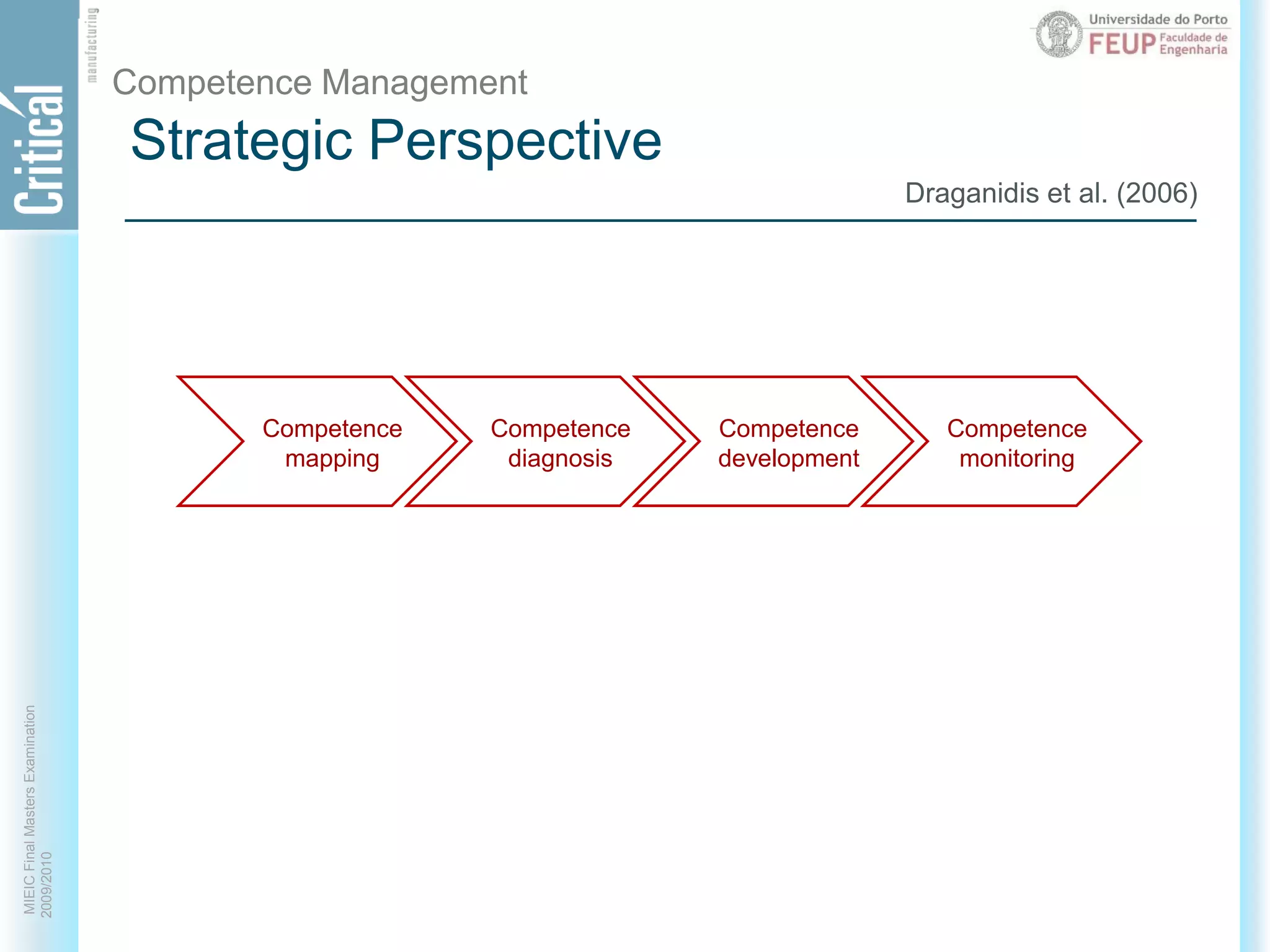 Critical manufacturing

Universidade do Porto
FEUP Faculdade de Engenharia

Competence Management

Strategic Perspective

Draganidis et al. (2006)

Competence mapping

Competence diagnosis

Competence development

Competence monitoring

MIEIC Final Masters Examination
2009/2010